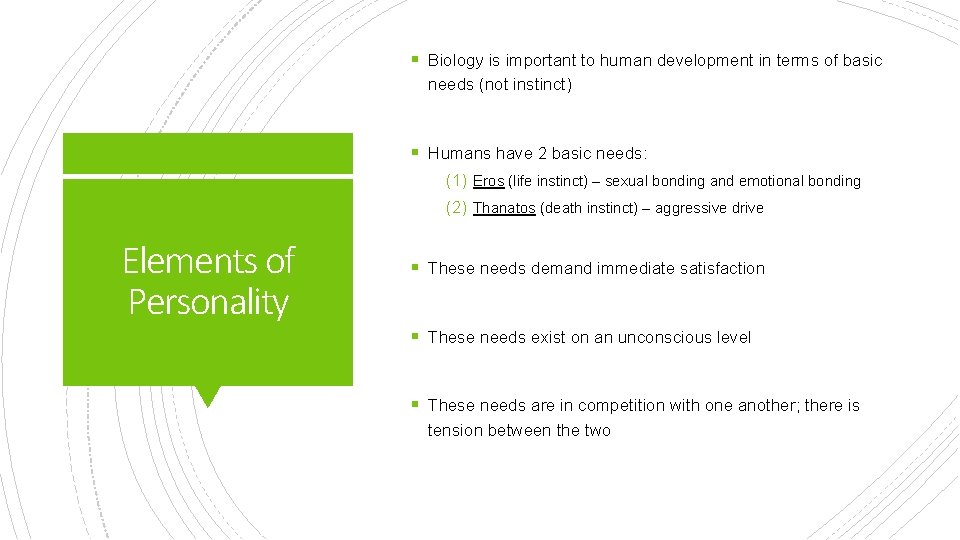 Elements of Personality

▪ Biology is important to human development in terms of basic needs (not instinct)

▪ Humans have 2 basic needs:
(1) Eros (life instinct) – sexual bonding and emotional bonding
(2) Thanatos (death instinct) – aggressive drive

▪ These needs demand immediate satisfaction

▪ These needs exist on an unconscious level

▪ These needs are in competition with one another; there is tension between the two